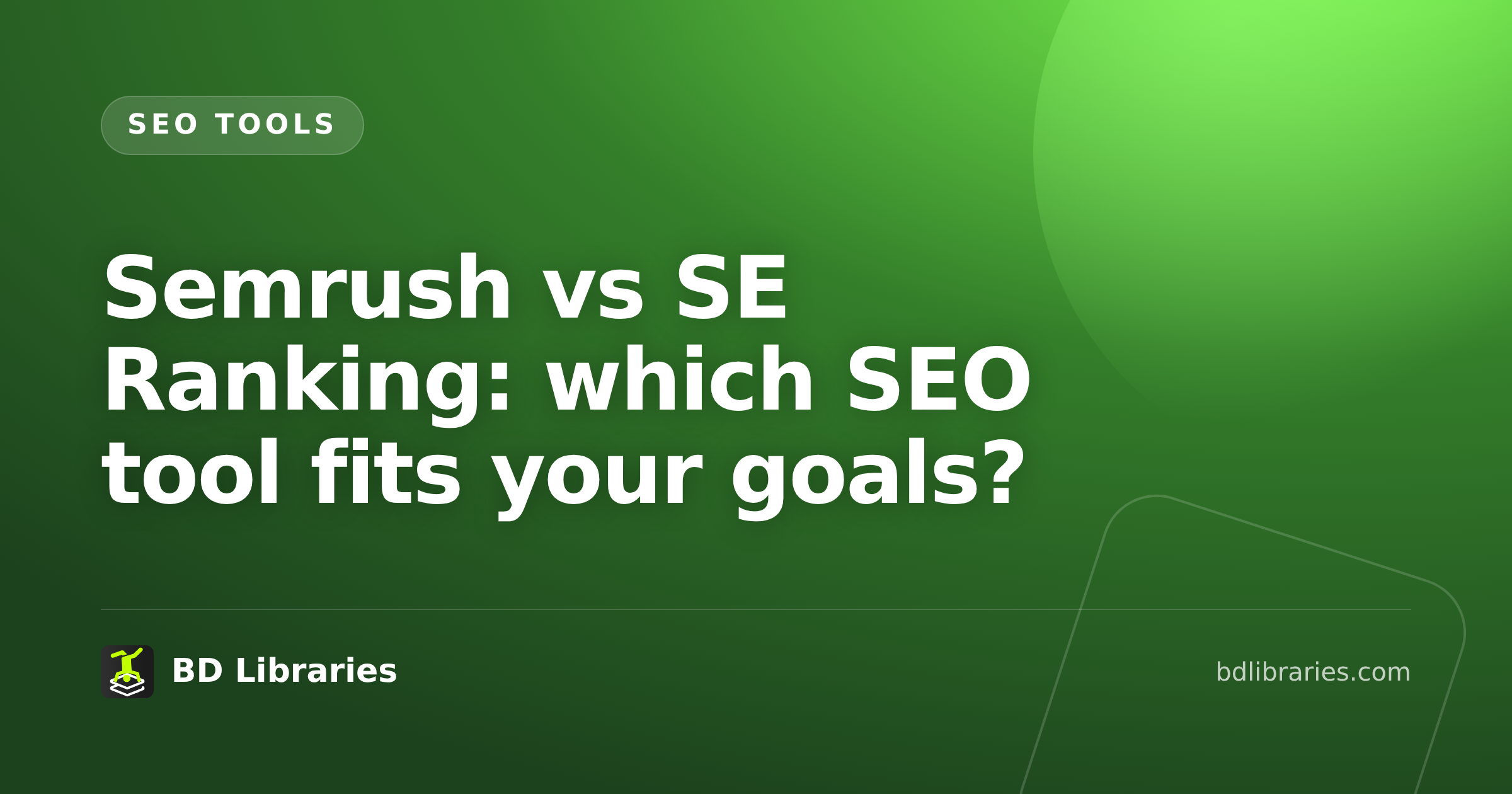 SEO TOOLS

Semrush vs SE Ranking: which SEO tool fits your goals?

BD Libraries

bdlibraries.com